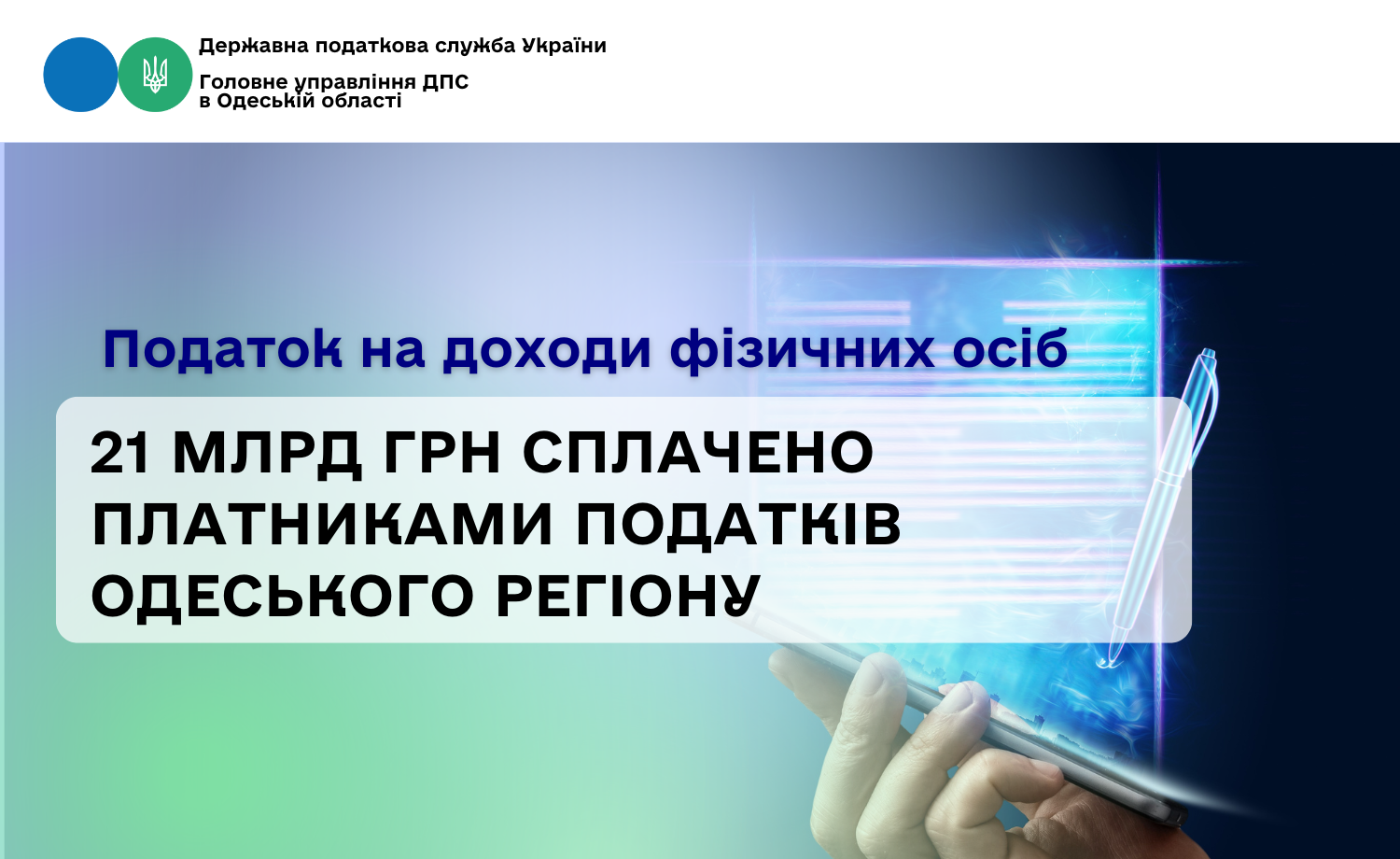 Державна податкова служба України

Головне управління ДПС
в Одеській області

Податок на доходи фізичних осіб

21 МЛРД ГРН СПЛАЧЕНО ПЛАТНИКАМИ ПОДАТКІВ ОДЕСЬКОГО РЕГІОНУ